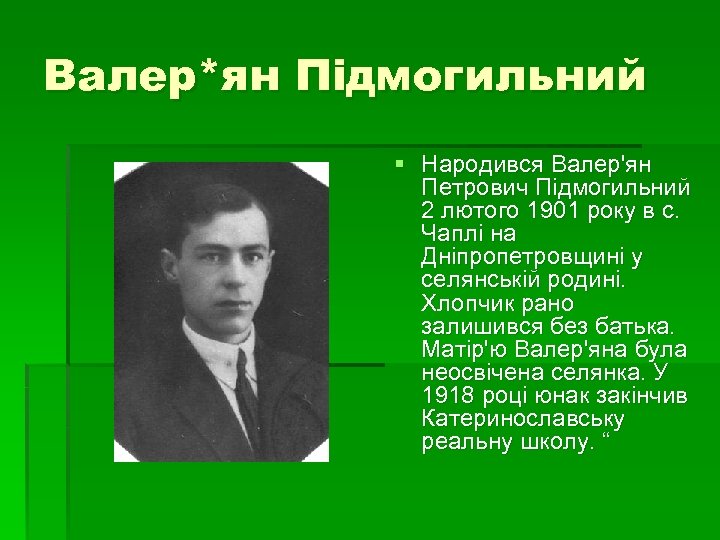 Валер*ян Підмогильний

Народився Валер'ян Петрович Підмогильний 2 лютого 1901 року в с. Чаплі на Дніпропетровщині у селянській родині. Хлопчик рано залишився без батька. Матір'ю Валер'яна була неосвічена селянка. У 1918 році юнак закінчив Катеринославську реальну школу. “